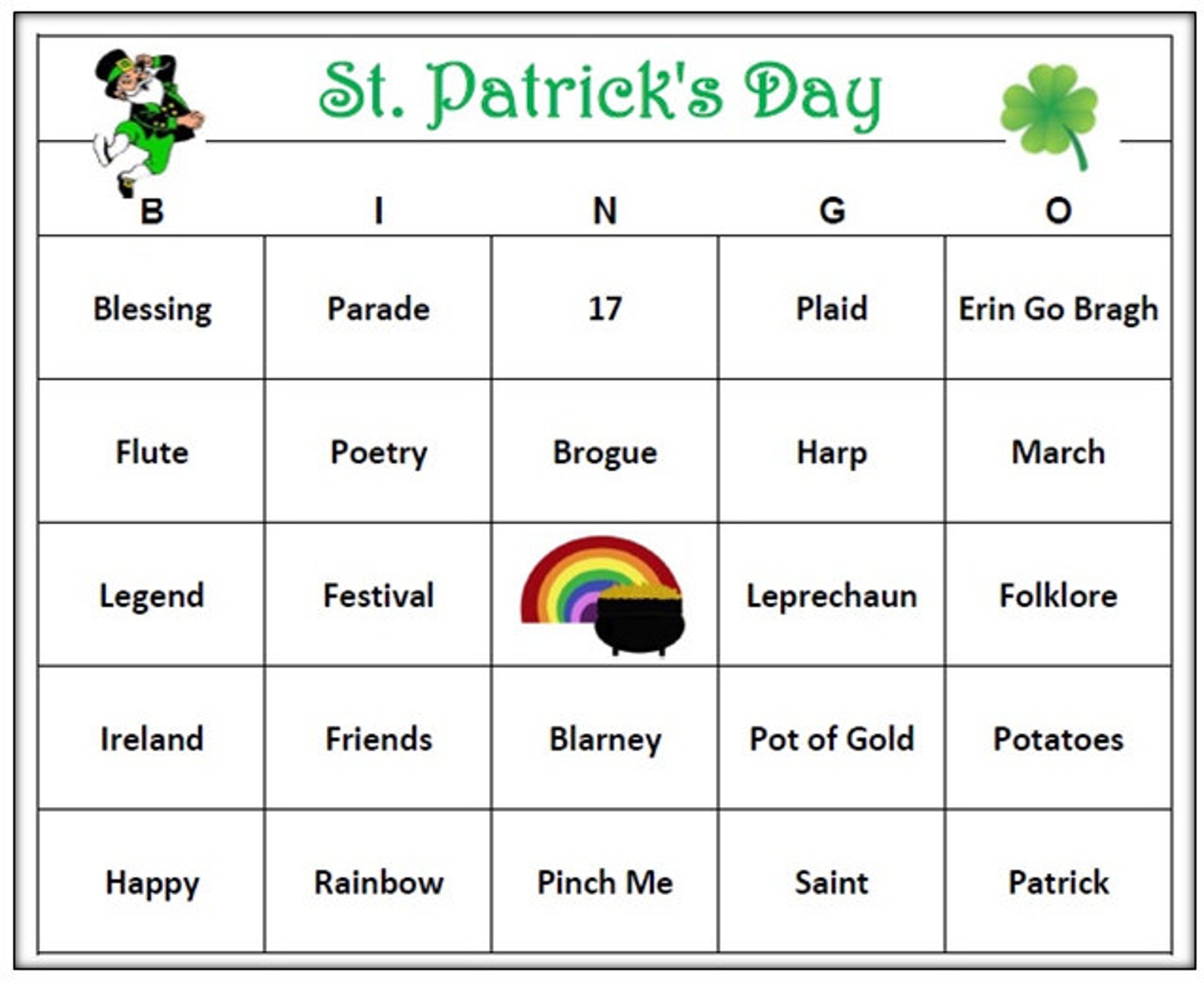 St. Patrick's Day

| B | I | N | G | O |
|---|---|---|---|---|
| Blessing | Parade | 17 | Plaid | Erin Go Bragh |
| Flute | Poetry | Brogue | Harp | March |
| Legend | Festival | | Leprechaun | Folklore |
| Ireland | Friends | Blarney | Pot of Gold | Potatoes |
| Happy | Rainbow | Pinch Me | Saint | Patrick |